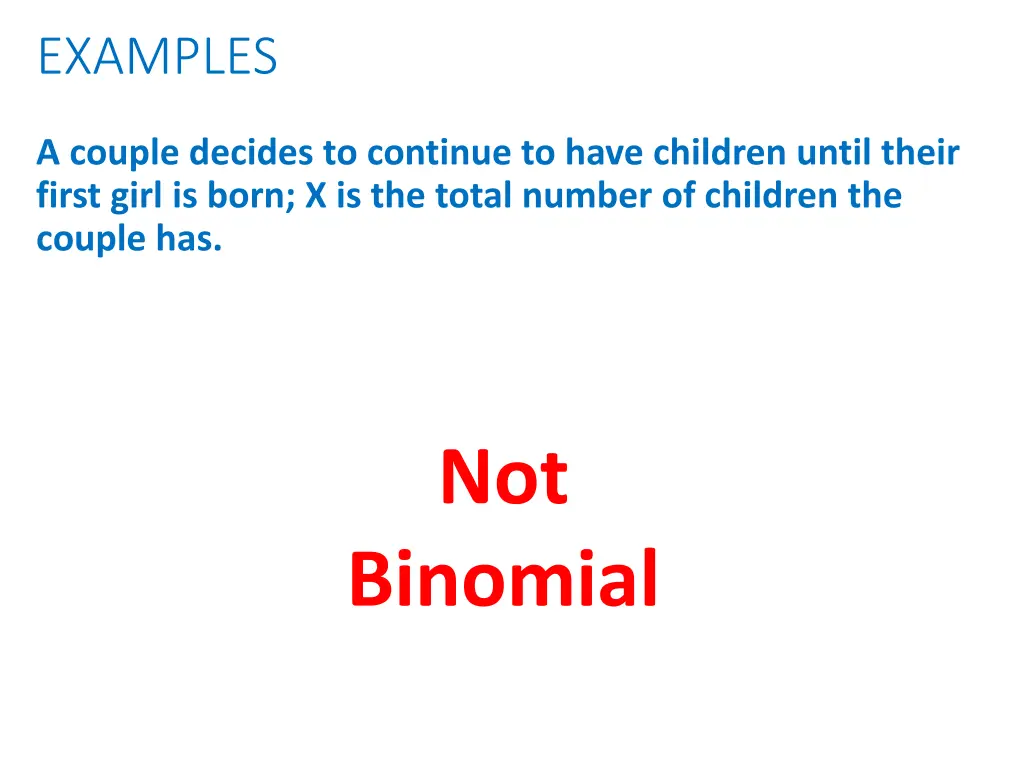 EXAMPLES

A couple decides to continue to have children until their first girl is born; X is the total number of children the couple has.

Not
Binomial